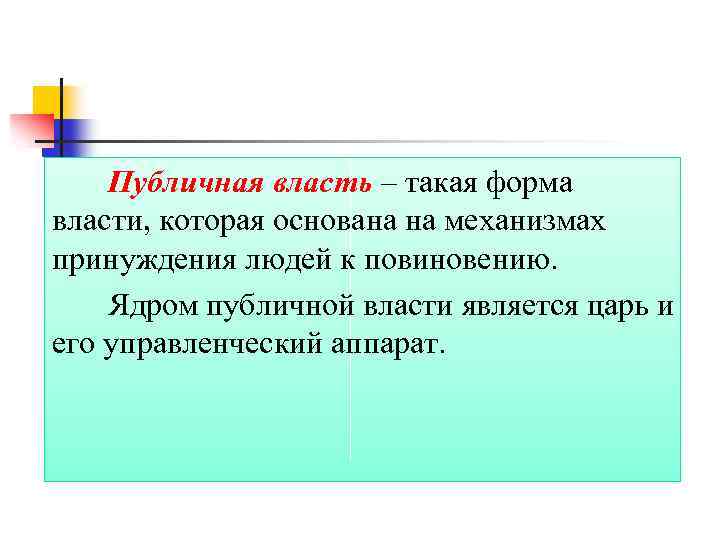 Публичная власть – такая форма власти, которая основана на механизмах принуждения людей к повиновению.

Ядром публичной власти является царь и его управленческий аппарат.